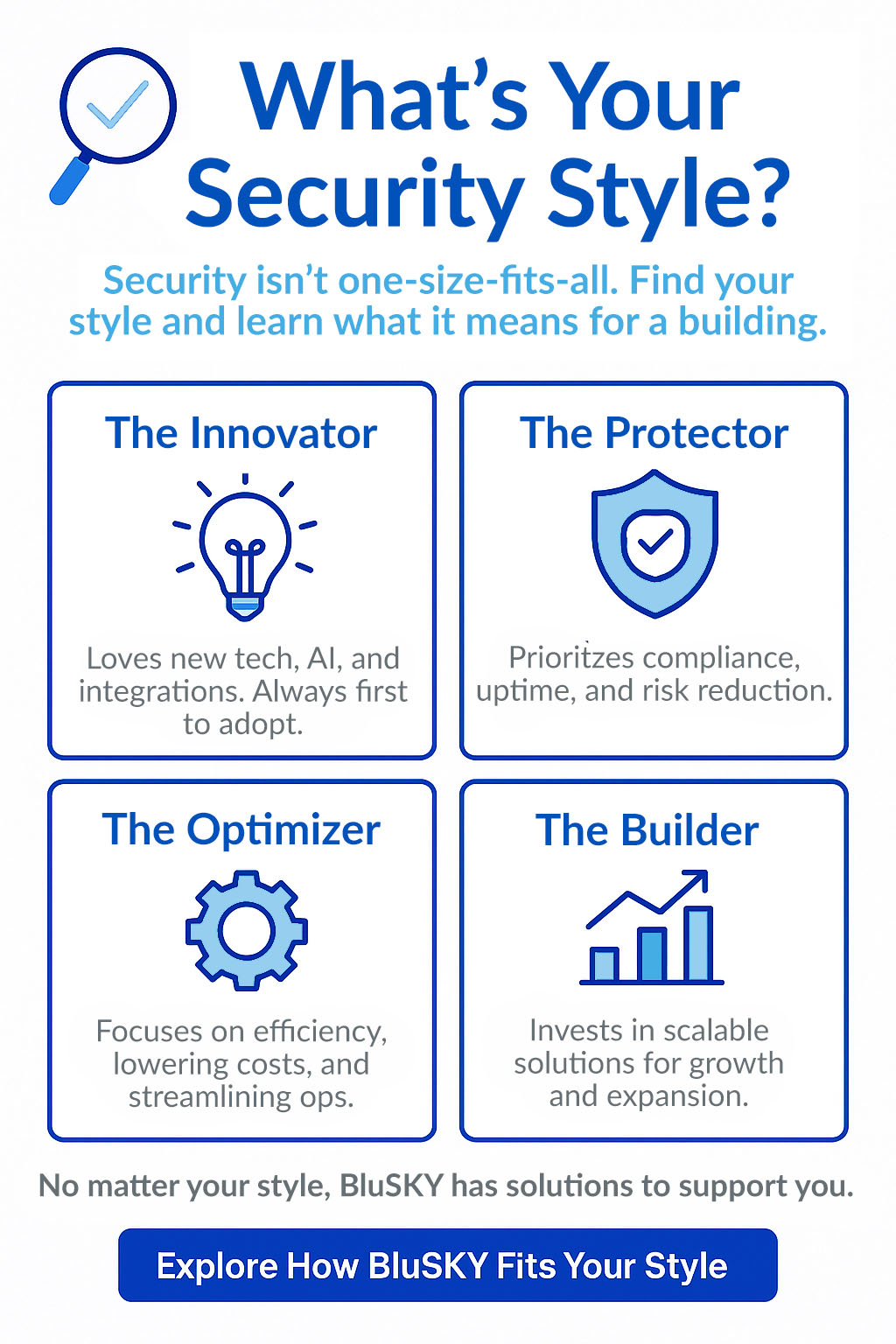 What's Your Security Style?

Security isn't one-size-fits-all. Find your style and learn what it means for a building.

The Innovator

Loves new tech, AI, and integrations. Always first to adopt.

The Protector

Prioritzes compliance, uptime, and risk reduction.

The Optimizer

Focuses on efficiency, lowering costs, and streamlining ops.

The Builder

Invests in scalable solutions for growth and expansion.

No matter your style, BluSKY has solutions to support you.

Explore How BluSKY Fits Your Style